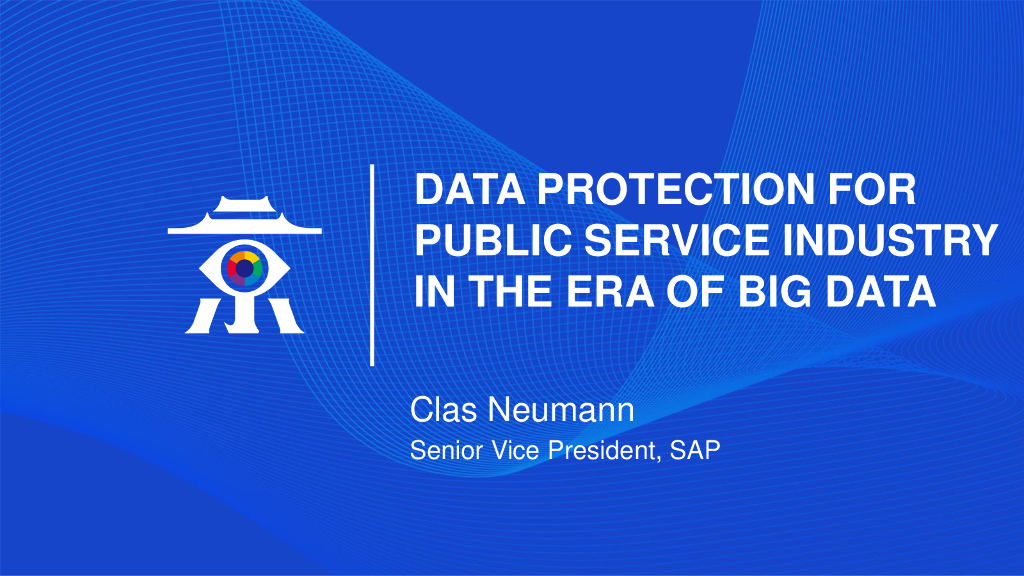 DATA PROTECTION FOR PUBLIC SERVICE INDUSTRY IN THE ERA OF BIG DATA

Clas Neumann

Senior Vice President, SAP